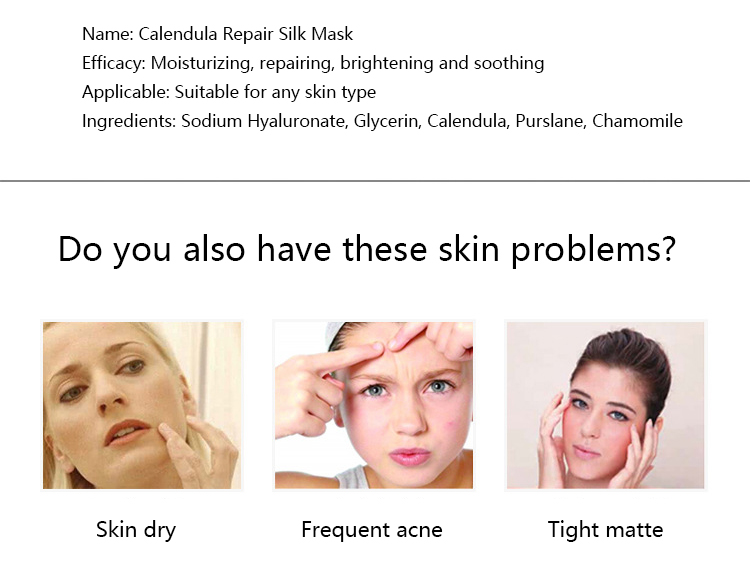 Name: Calendula Repair Silk Mask
Efficacy: Moisturizing, repairing, brightening and soothing
Applicable: Suitable for any skin type
Ingredients: Sodium Hyaluronate, Glycerin, Calendula, Purslane, Chamomile

Do you also have these skin problems?

Skin dry

Frequent acne

Tight matte